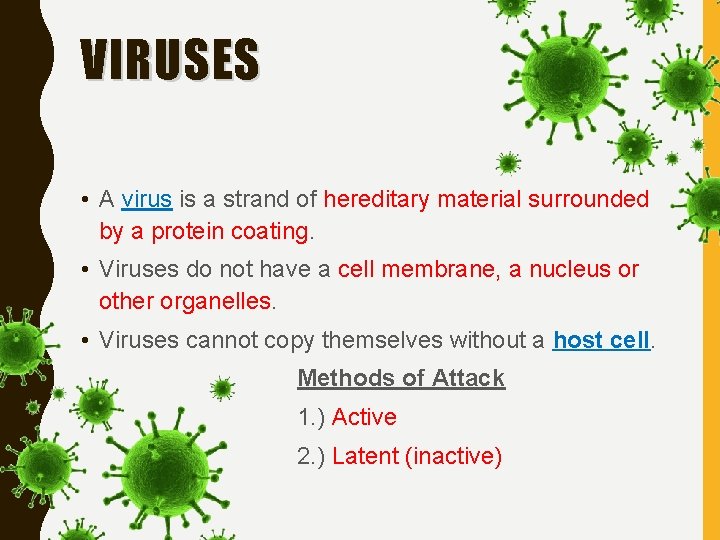 VIRUSES

• A virus is a strand of hereditary material surrounded by a protein coating.

• Viruses do not have a cell membrane, a nucleus or other organelles.

• Viruses cannot copy themselves without a host cell.

Methods of Attack

1.) Active

2.) Latent (inactive)